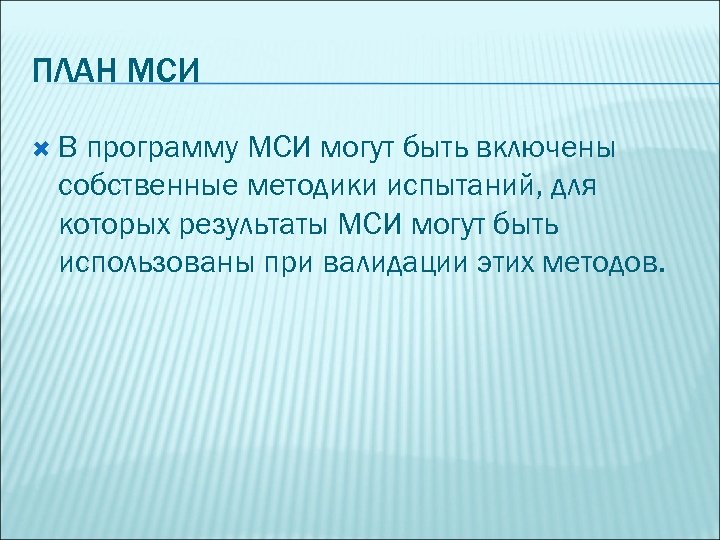 ПЛАН МСИ

В программу МСИ могут быть включены собственные методики испытаний, для которых результаты МСИ могут быть использованы при валидации этих методов.